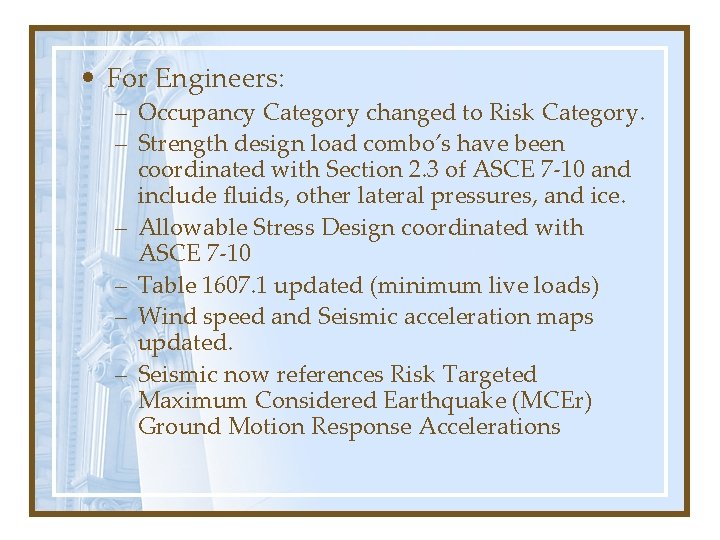 • For Engineers:

– Occupancy Category changed to Risk Category.

– Strength design load combo's have been coordinated with Section 2.3 of ASCE 7-10 and include fluids, other lateral pressures, and ice.

– Allowable Stress Design coordinated with ASCE 7-10

– Table 1607.1 updated (minimum live loads)

– Wind speed and Seismic acceleration maps updated.

– Seismic now references Risk Targeted Maximum Considered Earthquake (MCEr) Ground Motion Response Accelerations